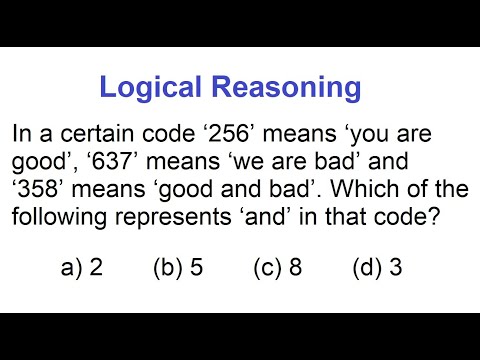 Logical Reasoning

In a certain code ‘256’ means ‘you are good’, ‘637’ means ‘we are bad’ and ‘358’ means ‘good and bad’. Which of the following represents ‘and’ in that code?

a) 2 (b) 5 (c) 8 (d) 3